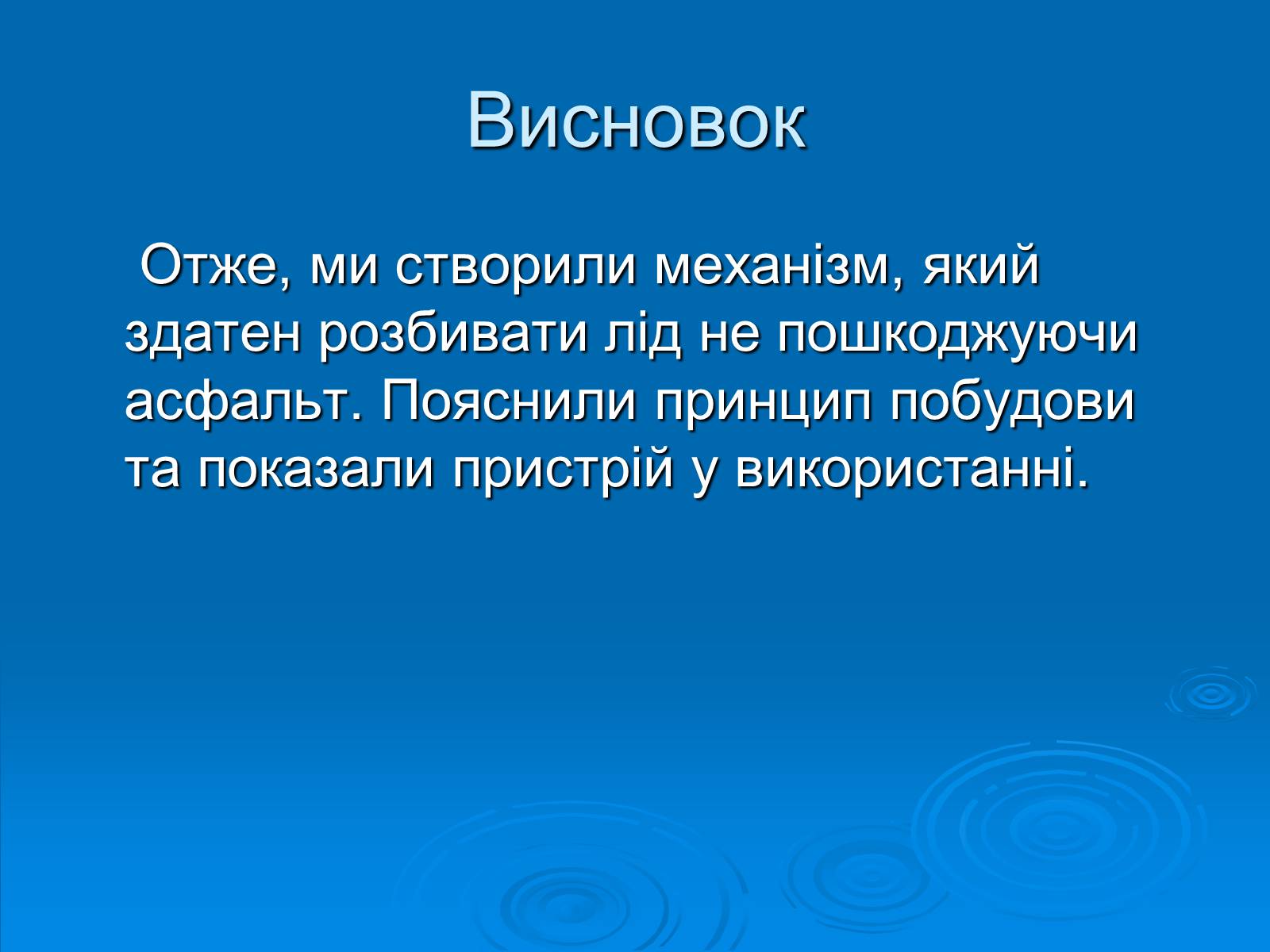 Висновок

Отже, ми створили механізм, який здатен розбивати лід не пошкоджуючи асфальт. Пояснили принцип побудови та показали пристрій у використанні.